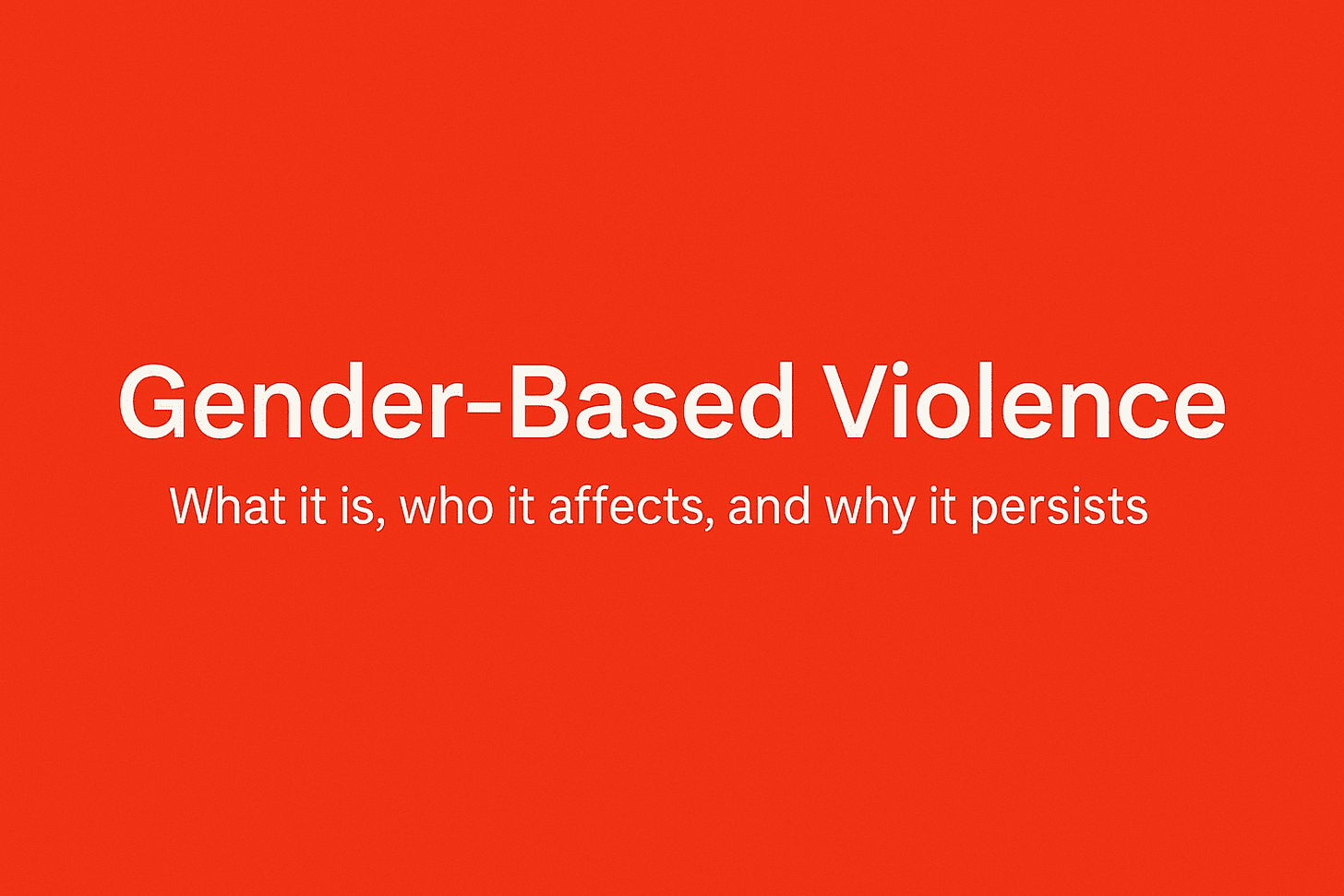 Gender-Based Violence

What it is, who it affects, and why it persists